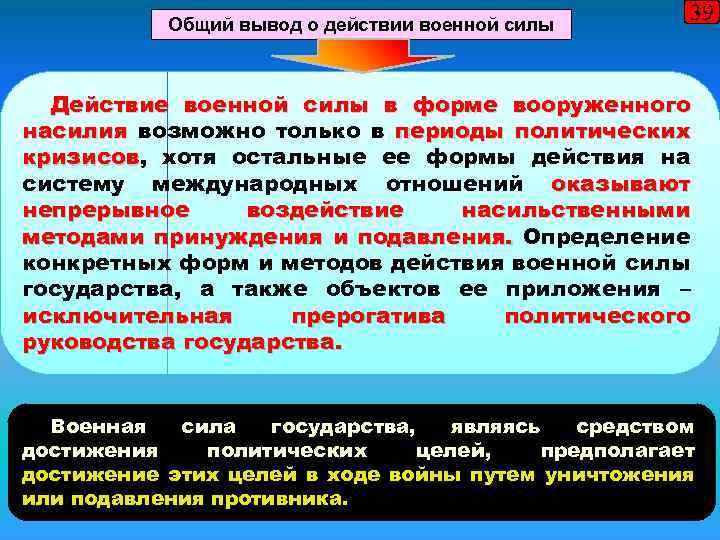 39

Общий вывод о действии военной силы

Действие военной силы в форме вооруженного насилия возможно только в периоды политических кризисов, хотя остальные ее формы действия на систему международных отношений оказывают непрерывное воздействие насильственными методами принуждения и подавления. Определение конкретных форм и методов действия военной силы государства, а также объектов ее приложения – исключительная прерогатива политического руководства государства.

Военная сила государства, являясь средством достижения политических целей, предполагает достижение этих целей в ходе войны путем уничтожения или подавления противника.